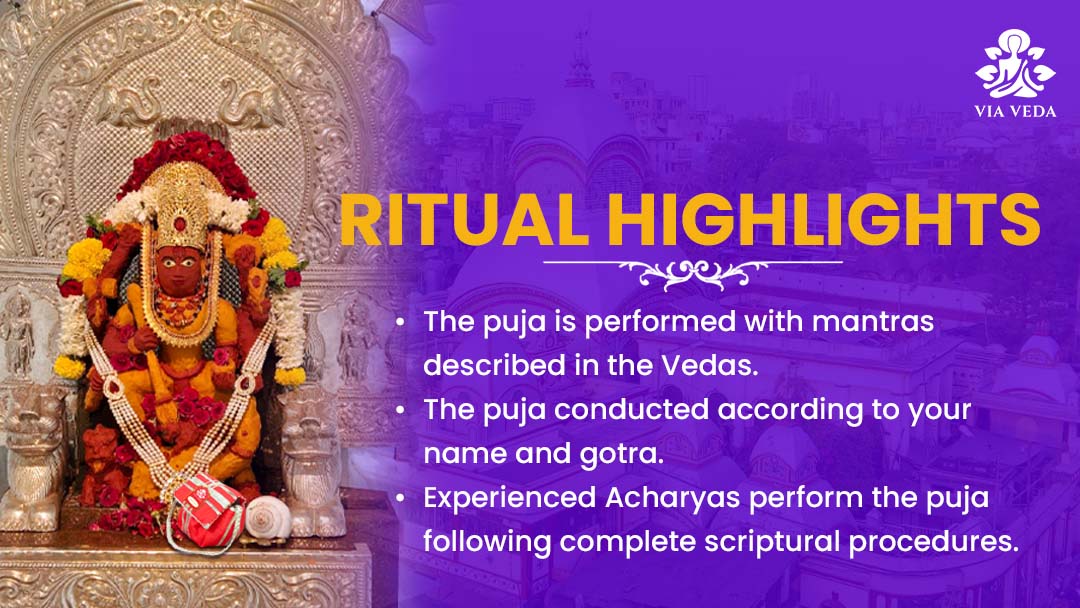 VIA VEDA

RITUAL HIGHLIGHTS

• The puja is performed with mantras described in the Vedas.
• The puja conducted according to your name and gotra.
• Experienced Acharyas perform the puja following complete scriptural procedures.